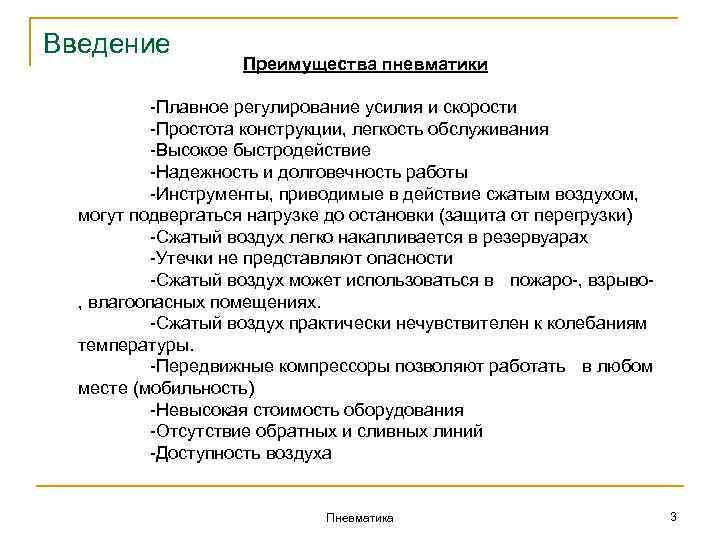 Введение

Преимущества пневматики

-Плавное регулирование усилия и скорости
-Простота конструкции, легкость обслуживания
-Высокое быстродействие
-Надежность и долговечность работы
-Инструменты, приводимые в действие сжатым воздухом, могут подвергаться нагрузке до остановки (защита от перегрузки)
-Сжатый воздух легко накапливается в резервуарах
-Утечки не представляют опасности
-Сжатый воздух может использоваться в пожаро-, взрыво-, влагоопасных помещениях.
-Сжатый воздух практически нечувствителен к колебаниям температуры.
-Передвижные компрессоры позволяют работать в любом месте (мобильность)
-Невысокая стоимость оборудования
-Отсутствие обратных и сливных линий
-Доступность воздуха

Пневматика

3